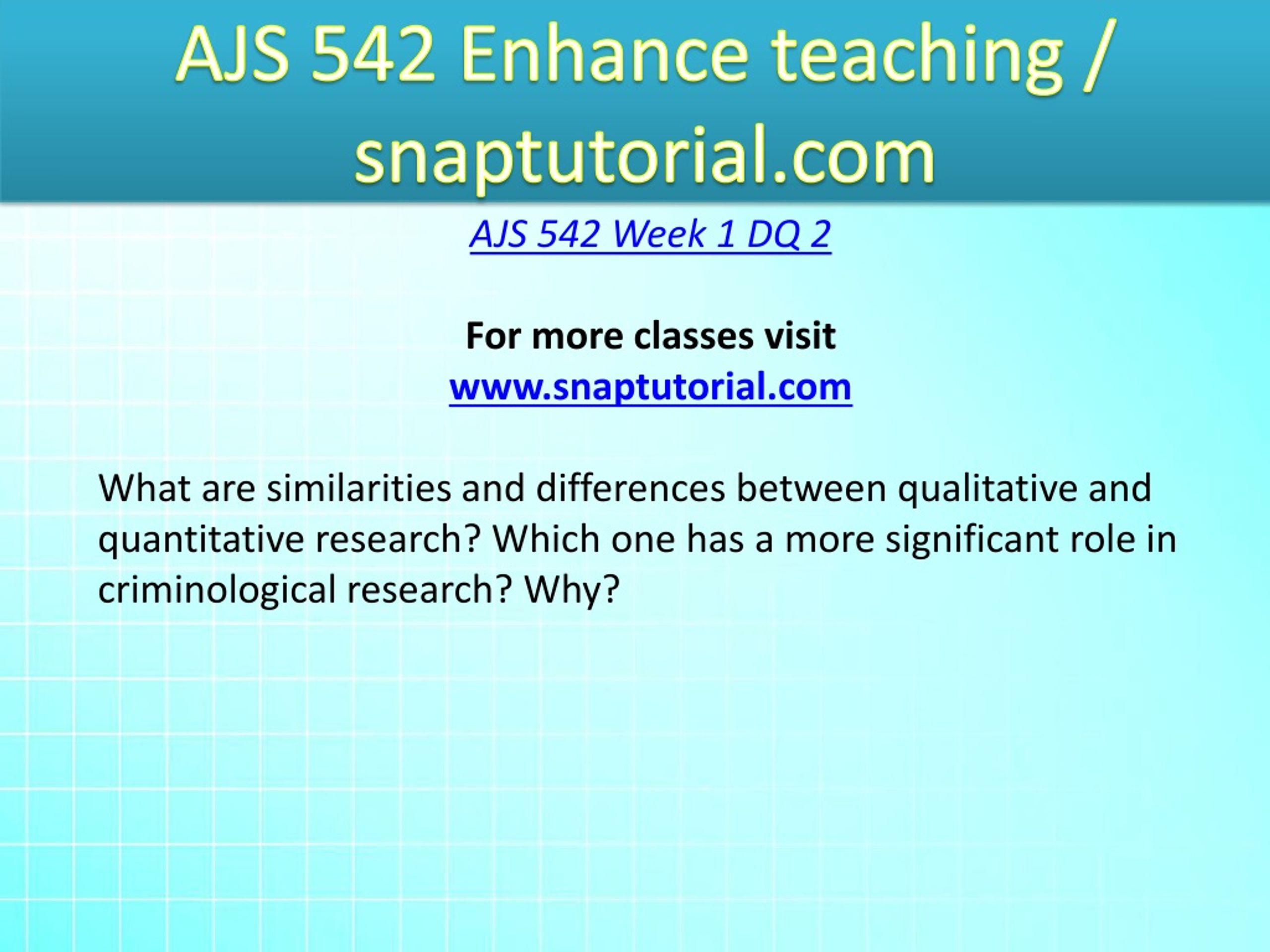 AJS 542 Enhance teaching / snaptutorial.com

AJS 542 Week 1 DQ 2

For more classes visit
www.snaptutorial.com

What are similarities and differences between qualitative and quantitative research? Which one has a more significant role in criminological research? Why?